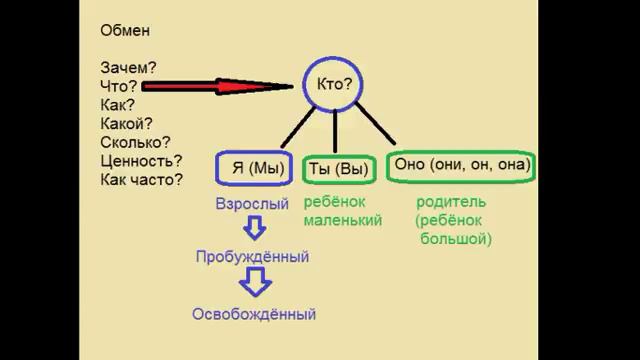 Обмен

Зачем?
Что?
Как?
Какой?
Сколько?
Ценность?
Как часто?

Кто?

Я (Мы)

Ты (Вы)

Оно (они, он, она)

Взрослый

Пробуждённый

Освобождённый

ребёнок маленький

родитель (ребёнок большой)